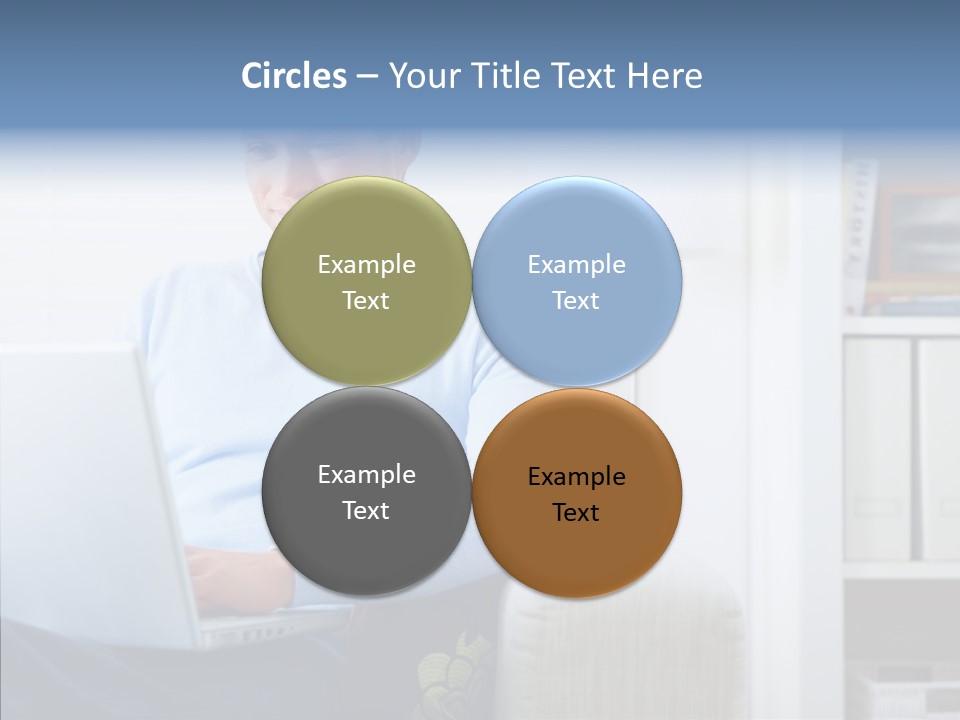 Circles – Your Title Text Here

Example Text

Example Text

Example Text

Example Text